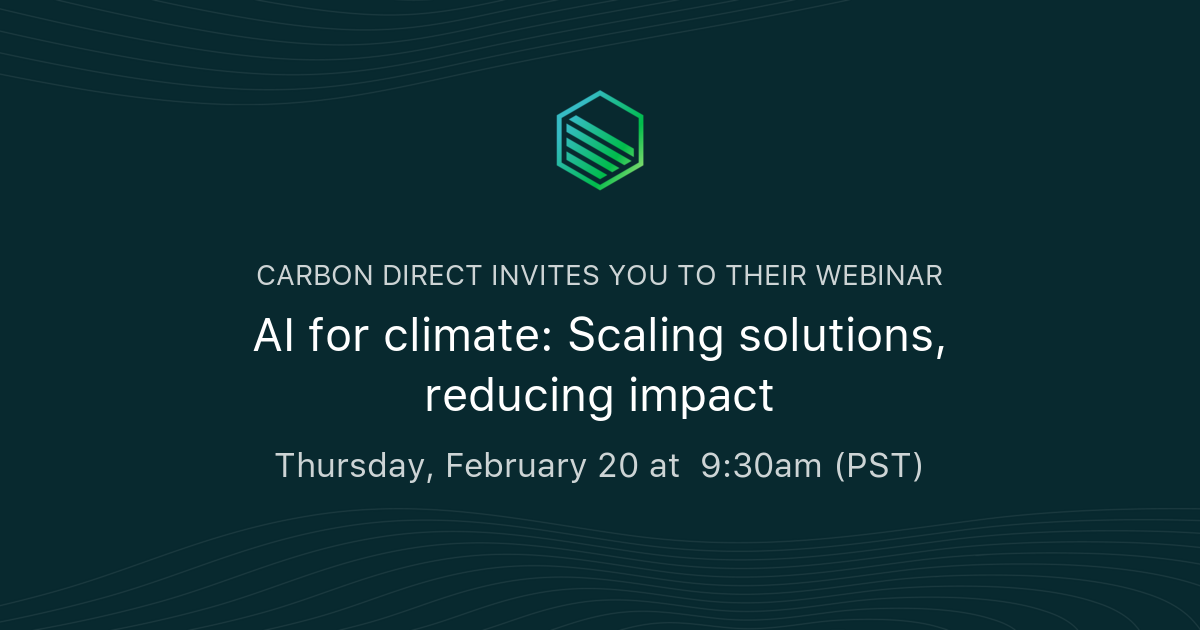 CARBON DIRECT INVITES YOU TO THEIR WEBINAR

AI for climate: Scaling solutions, reducing impact

Thursday, February 20 at 9:30am (PST)